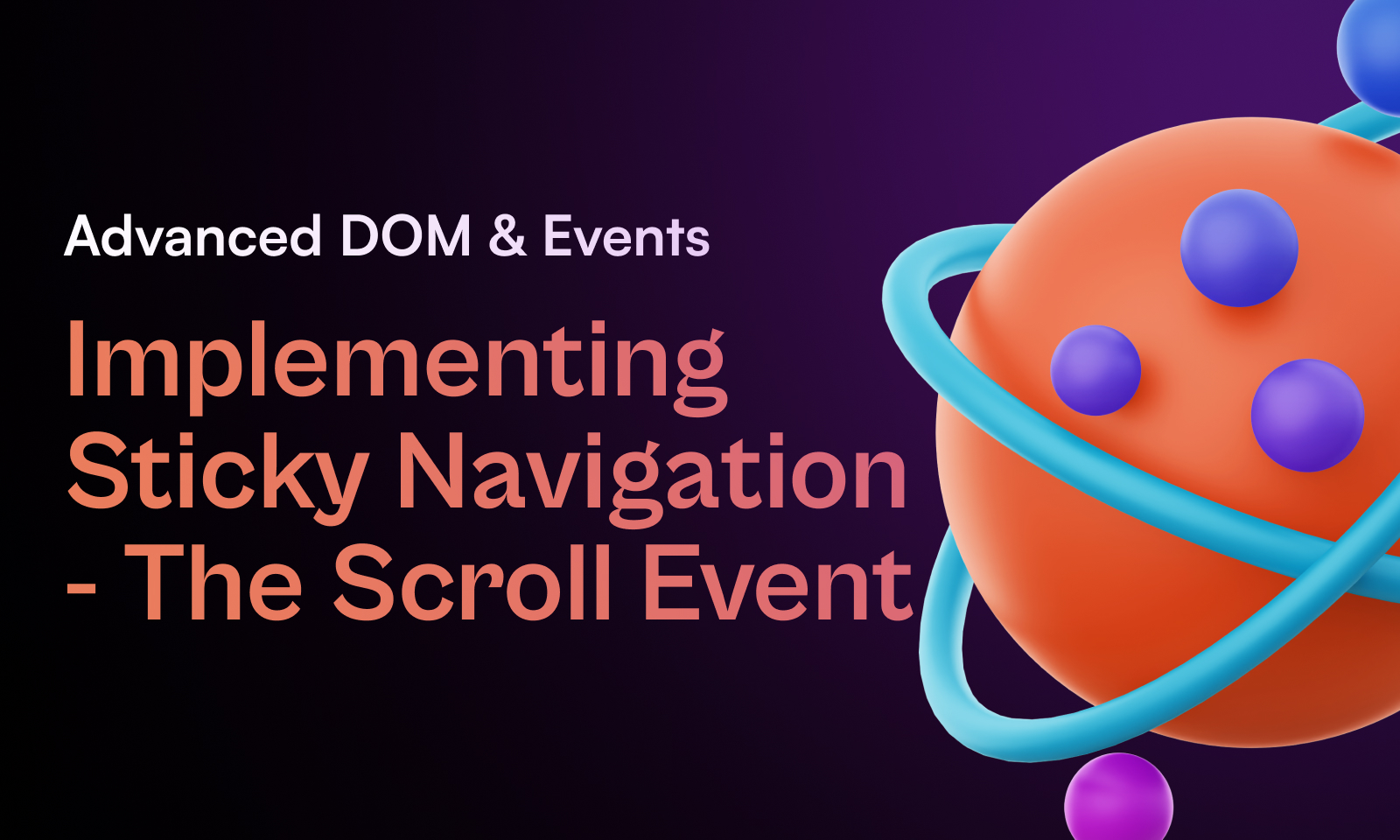 Advanced DOM & Events

Implementing Sticky Navigation - The Scroll Event